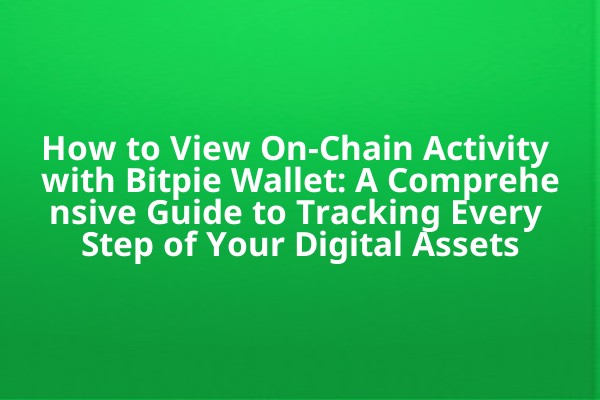 How to View On-Chain Activity with Bitpie Wallet: A Comprehensive Guide to Tracking Every Step of Your Digital Assets